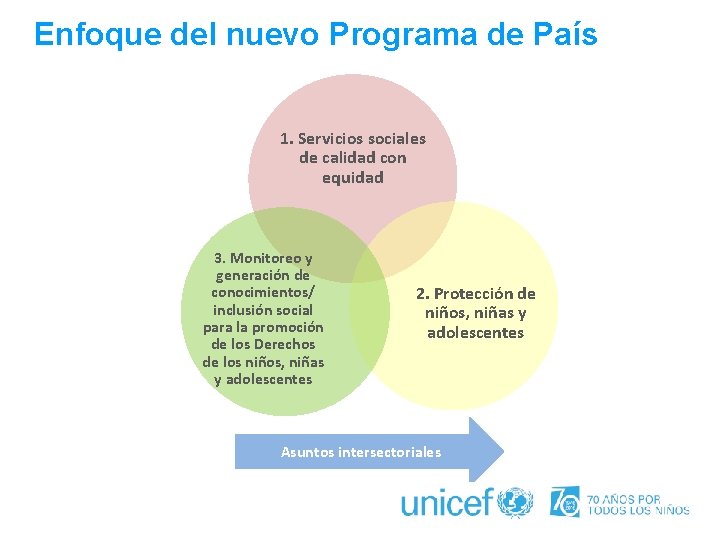 Enfoque del nuevo Programa de País

1. Servicios sociales de calidad con equidad

3. Monitoreo y generación de conocimientos/ inclusión social para la promoción de los Derechos de los niños, niñas y adolescentes

2. Protección de niños, niñas y adolescentes

Asuntos intersectoriales

unicef

70 AÑOS POR TODOS LOS NIÑOS